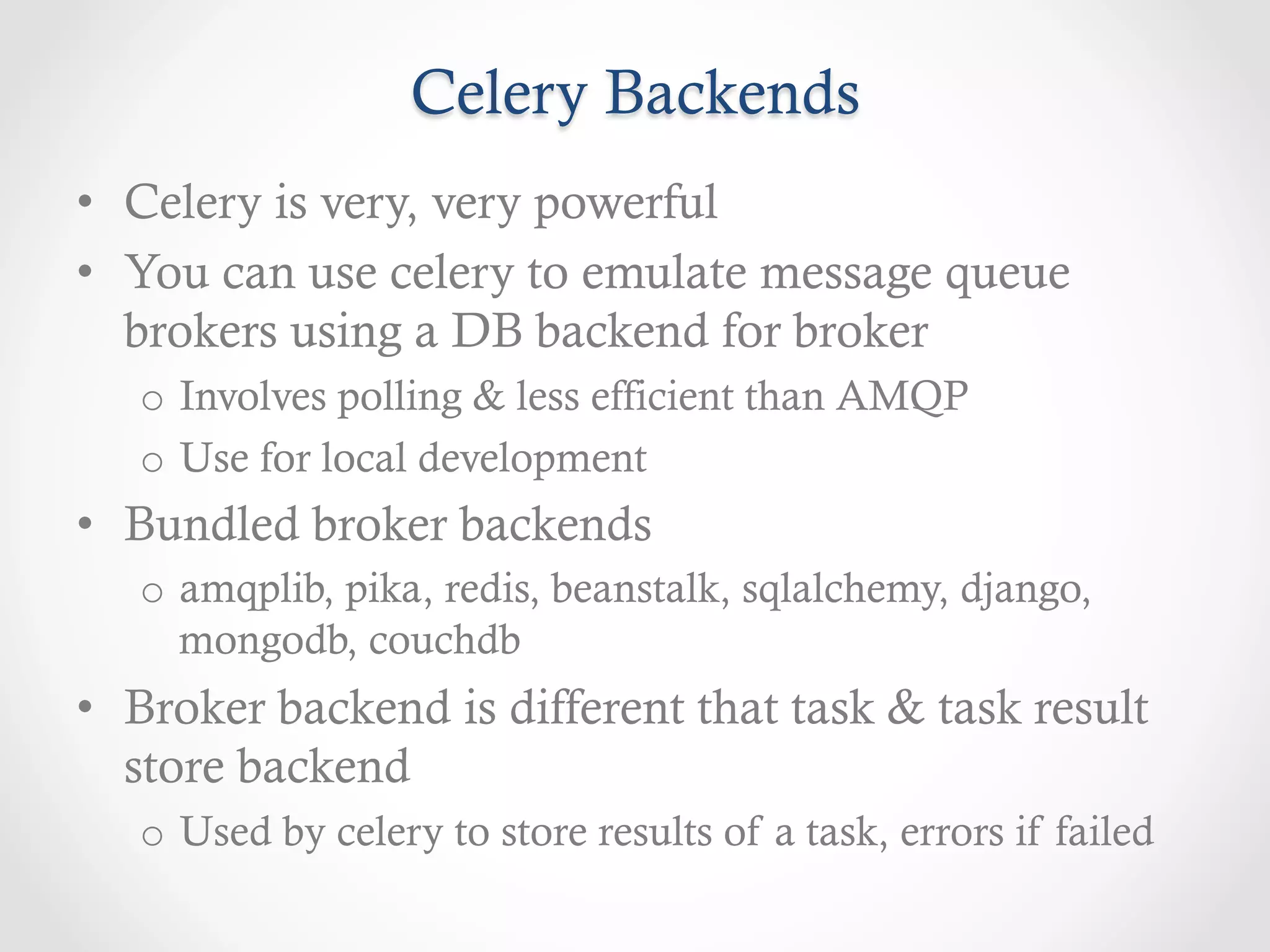 Celery Backends

• Celery is very, very powerful
• You can use celery to emulate message queue brokers using a DB backend for broker
  o Involves polling & less efficient than AMQP
  o Use for local development
• Bundled broker backends
  o amqplib, pika, redis, beanstalk, sqlalchemy, django, mongodb, couchdb
• Broker backend is different that task & task result store backend
  o Used by celery to store results of a task, errors if failed